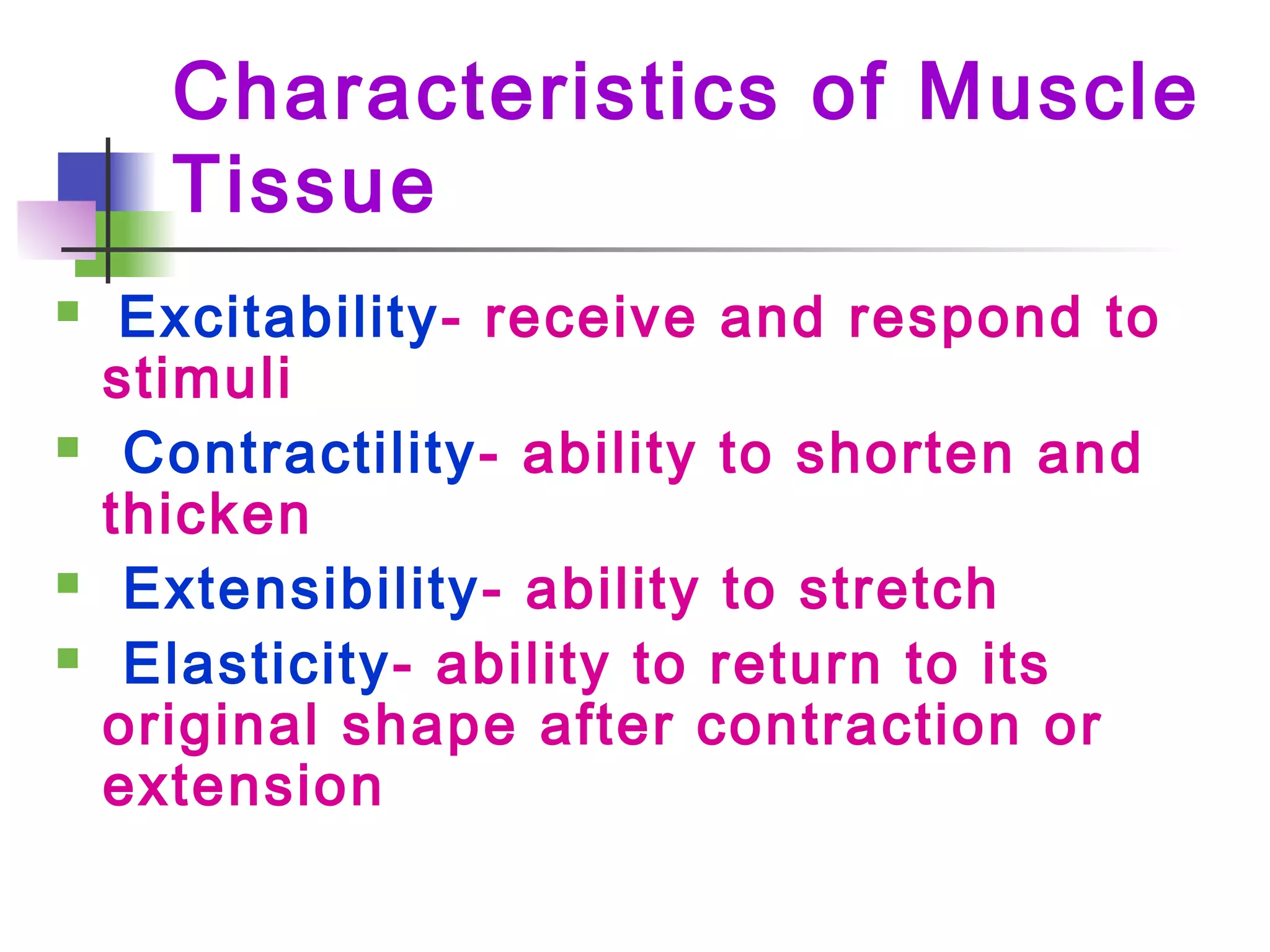 Characteristics of Muscle Tissue

- Excitability- receive and respond to stimuli
- Contractility- ability to shorten and thicken
- Extensibility- ability to stretch
- Elasticity- ability to return to its original shape after contraction or extension